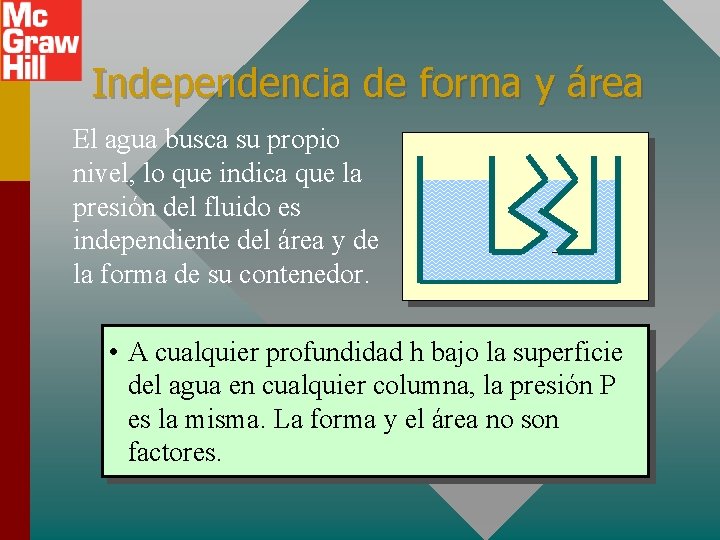 Mc Graw Hill

Independencia de forma y área

El agua busca su propio nivel, lo que indica que la presión del fluido es independiente del área y de la forma de su contenedor.

• A cualquier profundidad h bajo la superficie del agua en cualquier columna, la presión P es la misma. La forma y el área no son factores.